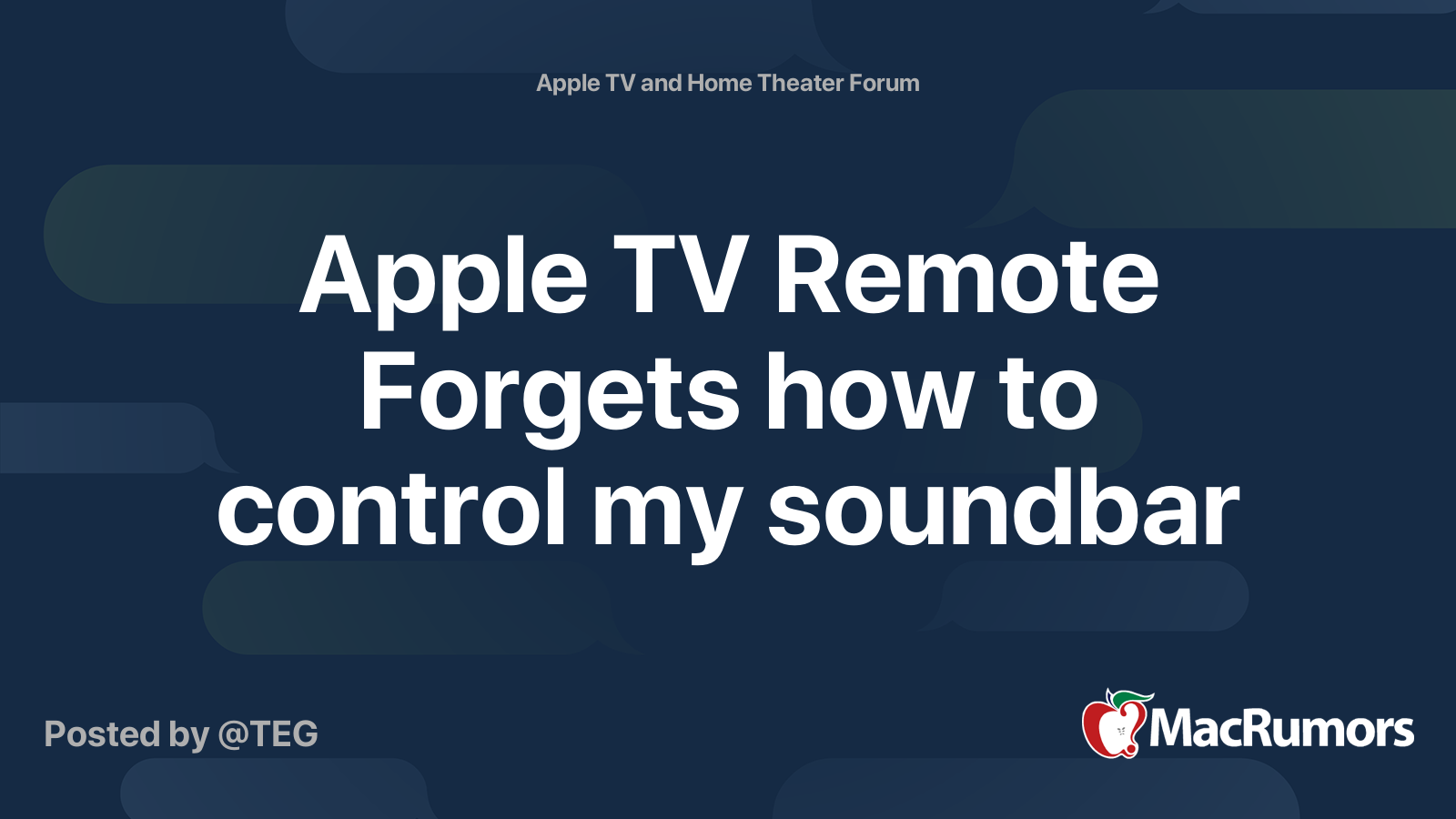 Apple TV and Home Theater Forum

Apple TV Remote Forgets how to control my soundbar

Posted by @TEG

MacRumors